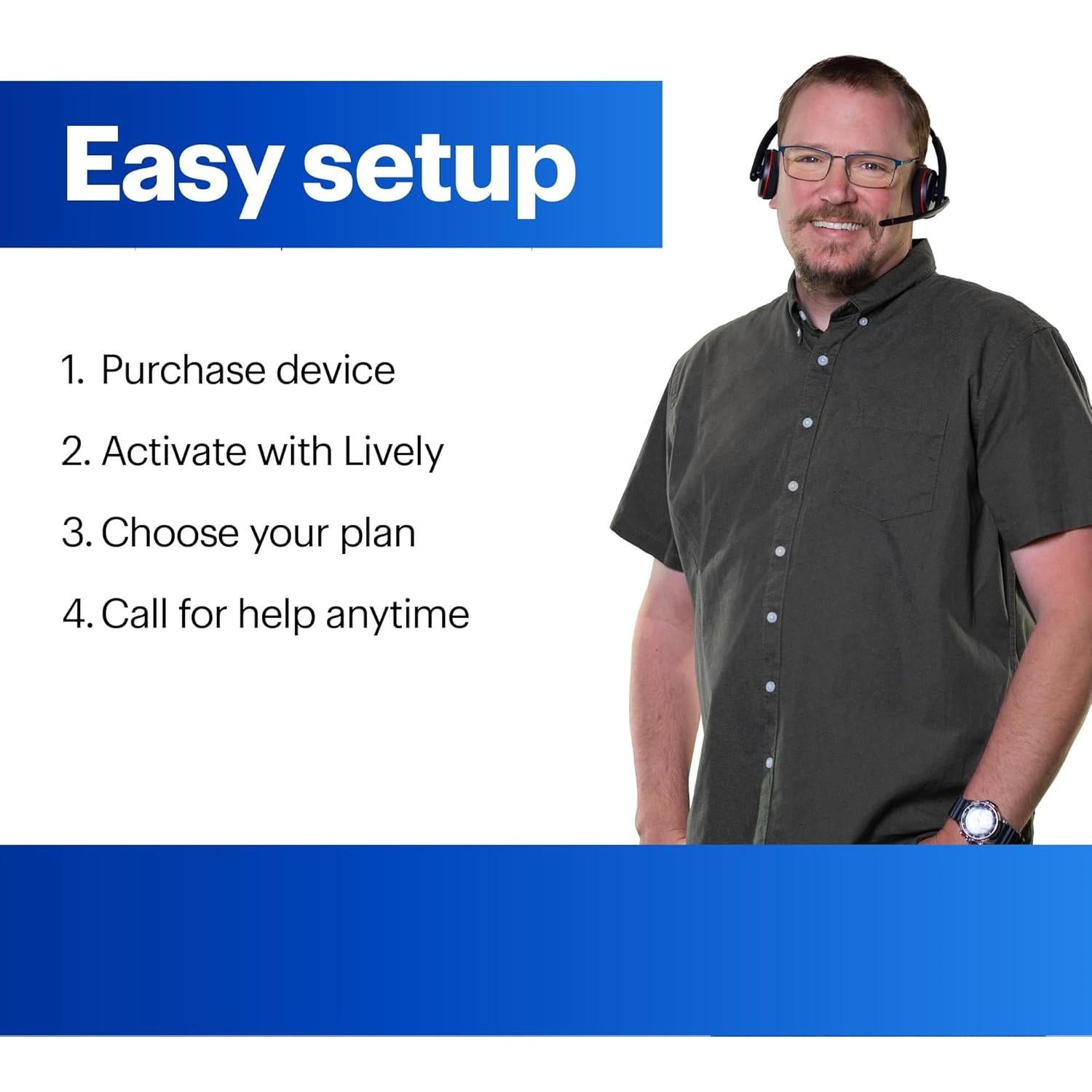 Easy setup

1. Purchase device

2. Activate with Lively

3. Choose your plan

4. Call for help anytime